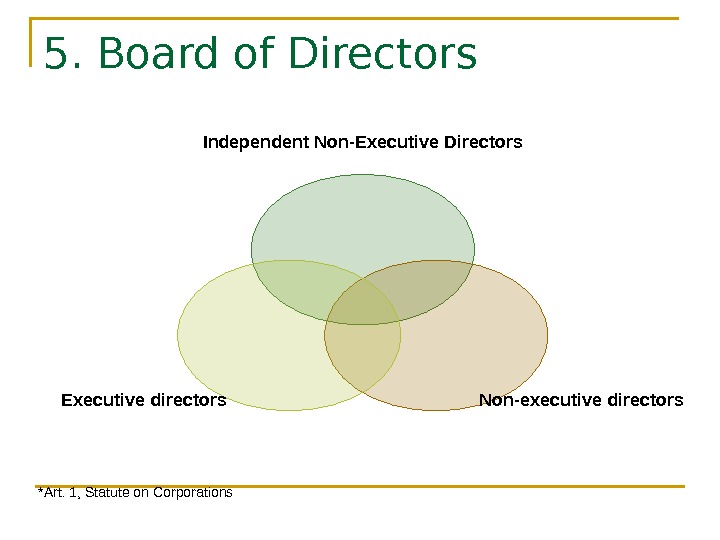 5. Board of Directors

Independent Non-Executive Directors

Executive directors

Non-executive directors

*Art. 1, Statute on Corporations